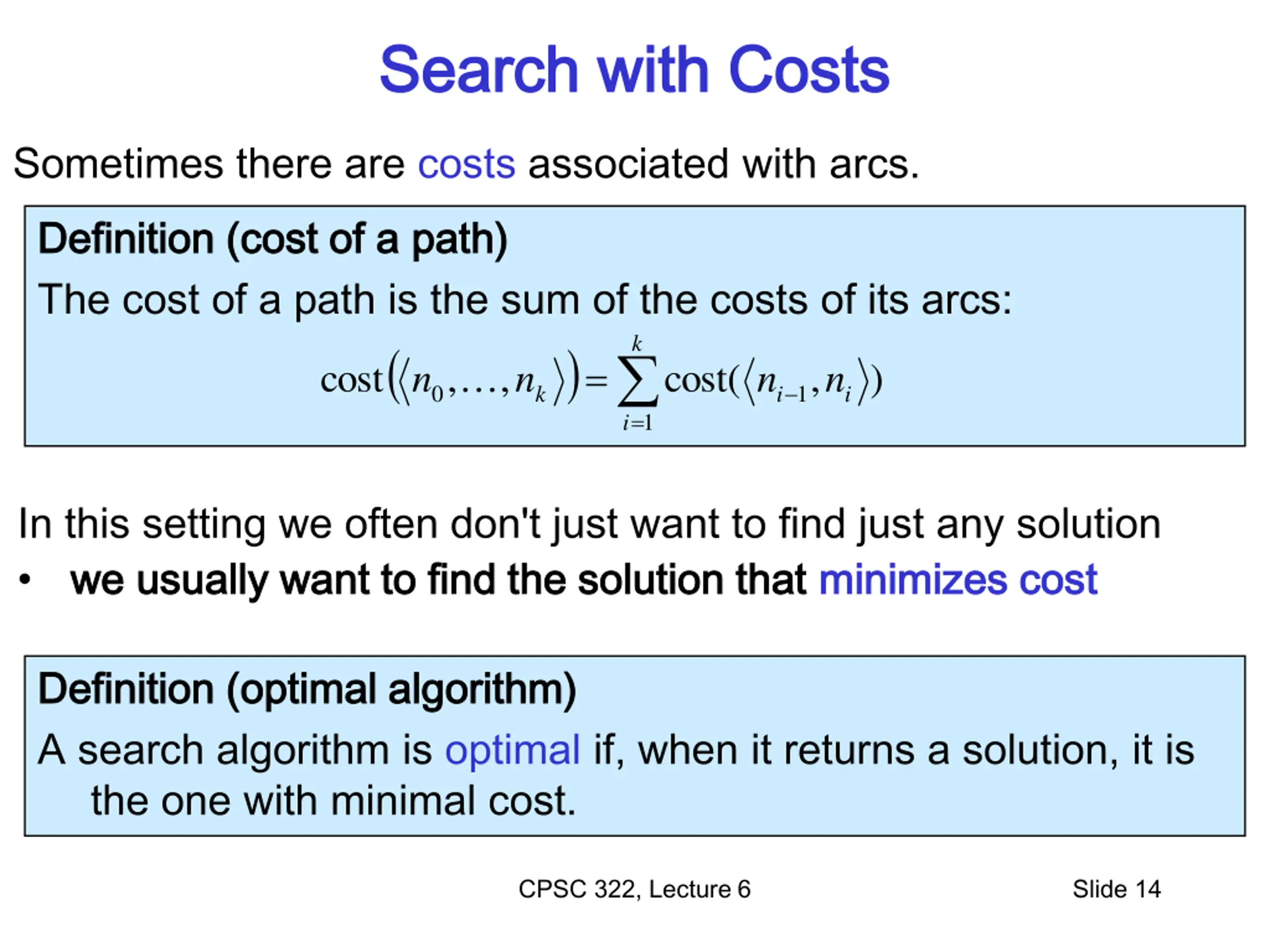 Search with Costs

Sometimes there are costs associated with arcs.

Definition (cost of a path)

The cost of a path is the sum of the costs of its arcs:

$\text{cost}(\langle n_0, \ldots, n_k \rangle) = \sum_{i=1}^{k} \text{cost}(\langle n_{i-1}, n_i \rangle)$

In this setting we often don't just want to find just any solution

• we usually want to find the solution that minimizes cost

Definition (optimal algorithm)

A search algorithm is optimal if, when it returns a solution, it is the one with minimal cost.

CPSC 322, Lecture 6

Slide 14